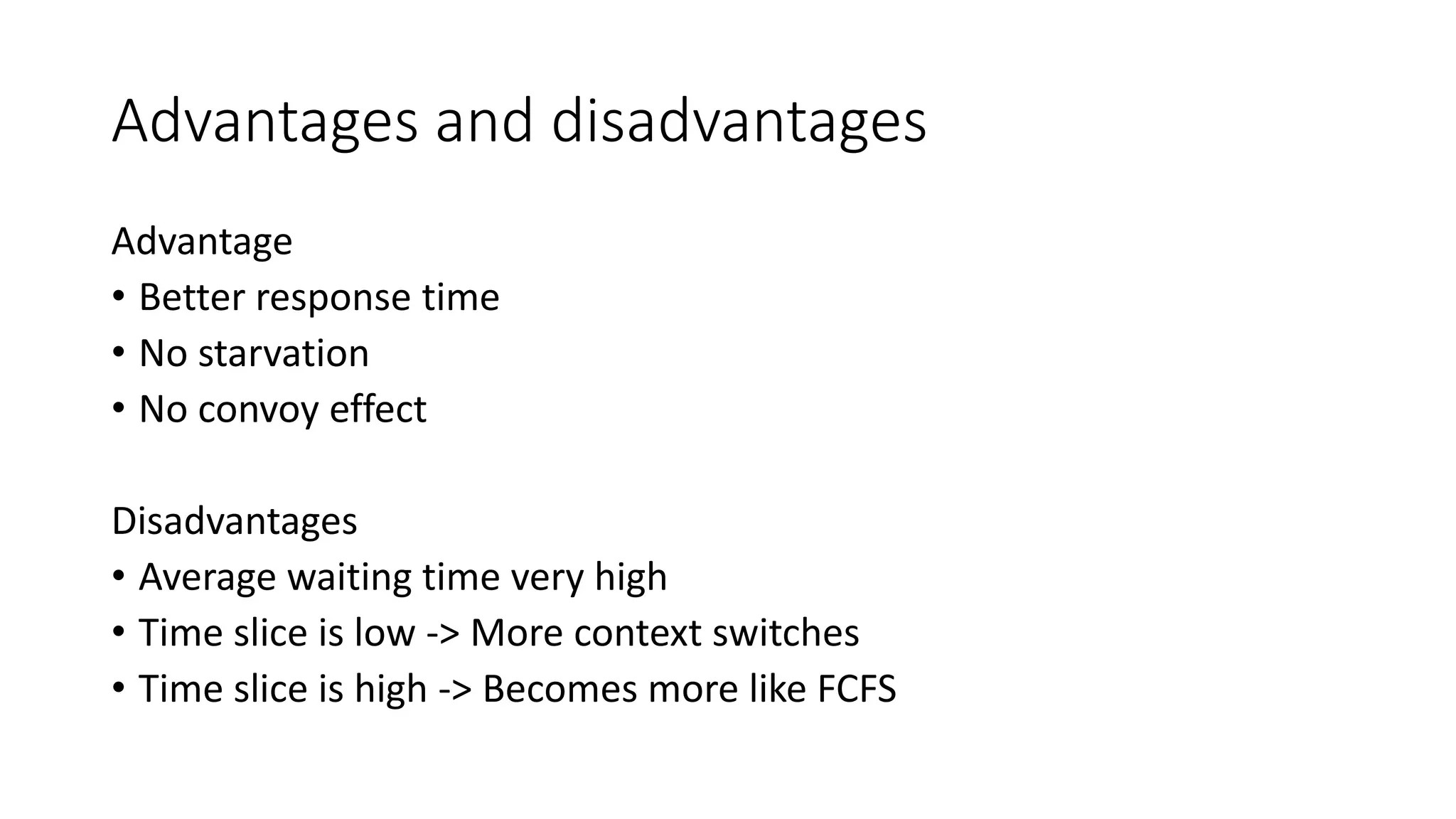 Advantages and disadvantages

Advantage
• Better response time
• No starvation
• No convoy effect

Disadvantages
• Average waiting time very high
• Time slice is low -> More context switches
• Time slice is high -> Becomes more like FCFS